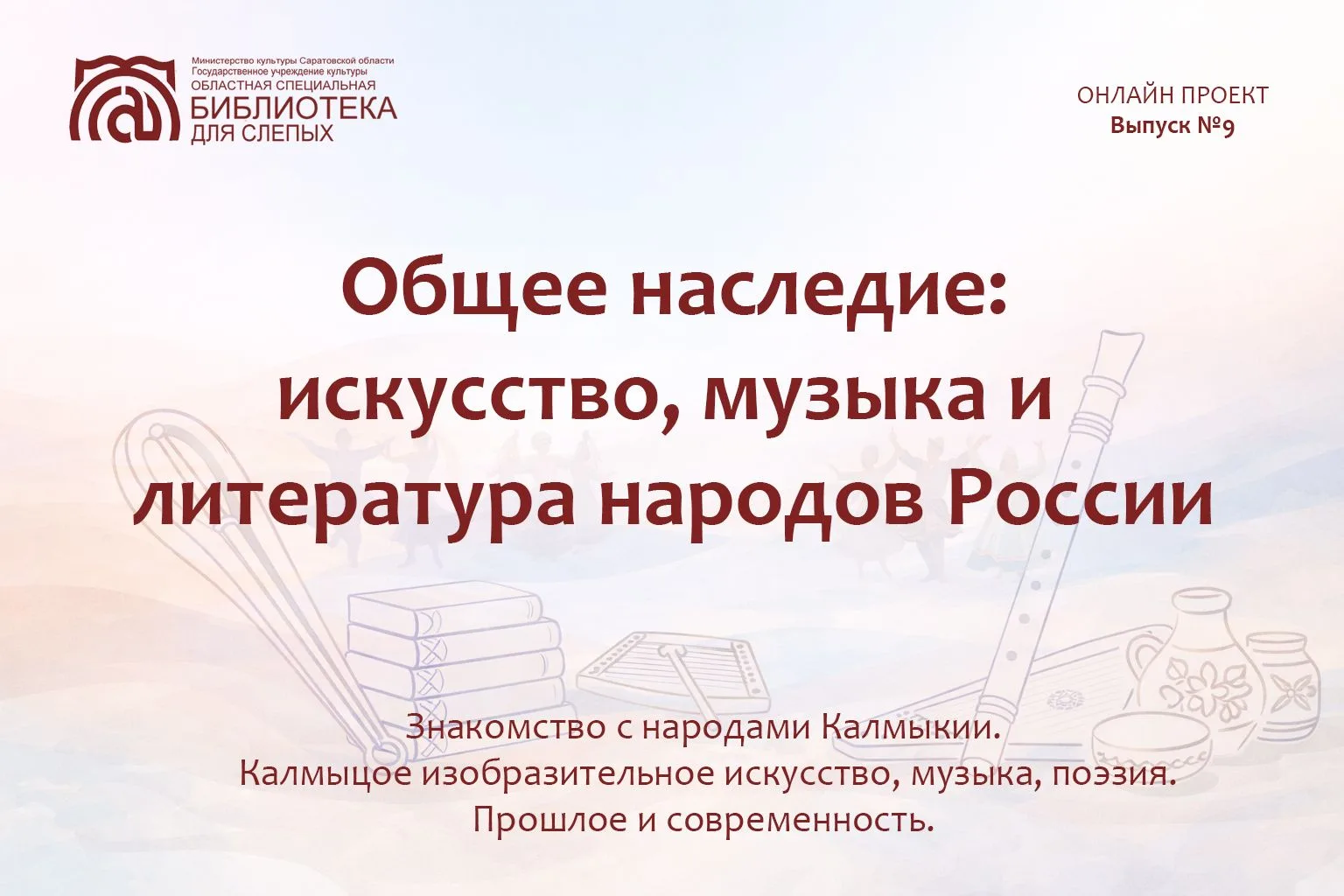 Министерство культуры Саратовской области
Государственное учреждение культуры
ОБЛАСТНАЯ СПЕЦИАЛЬНАЯ
БИБЛИОТЕКА
ДЛЯ СЛЕПЫХ

ОНЛАЙН ПРОЕКТ
Выпуск №9

Общее наследие: искусство, музыка и литература народов России

Знакомство с народами Калмыкии.
Калмыцое изобразительное искусство, музыка, поэзия.
Прошлое и современность.